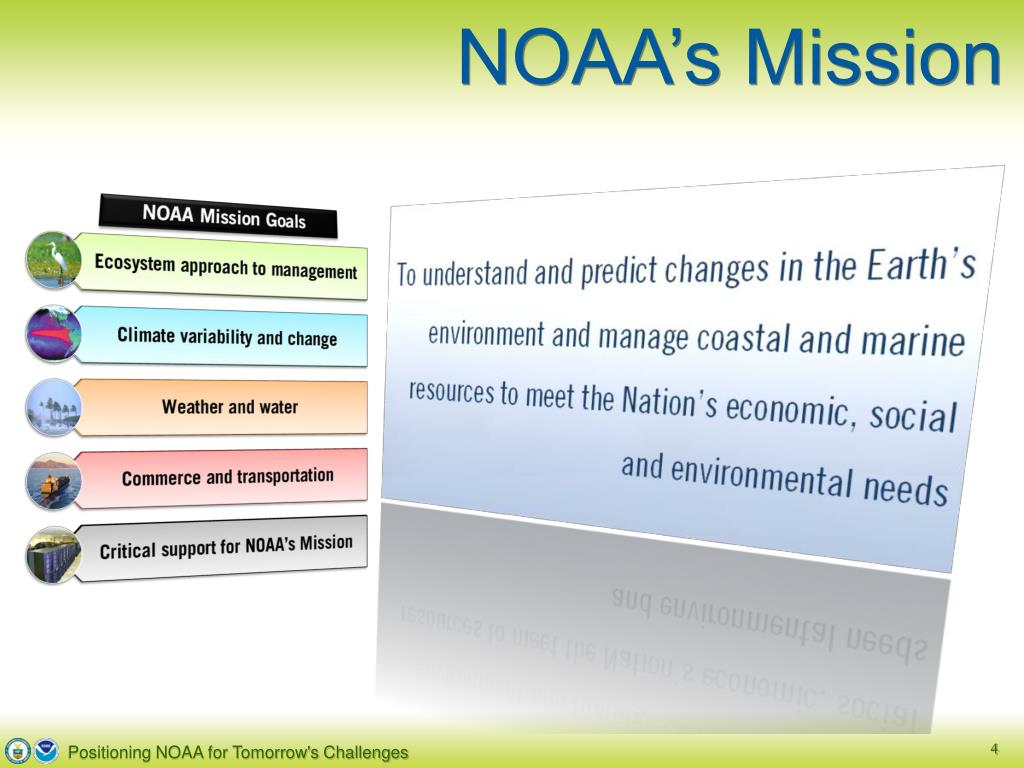 NOAA's Mission

NOAA Mission Goals

Ecosystem approach to management

Climate variability and change

Weather and water

Commerce and transportation

Critical support for NOAA's Mission

To understand and predict changes in the Earth's environment and manage coastal and marine resources to meet the Nation's economic, social and environmental needs

Positioning NOAA for Tomorrow's Challenges

4